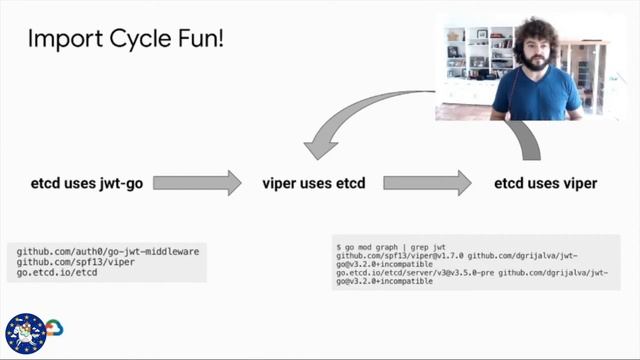 Import Cycle Fun!

etcd uses jwt-go

viper uses etcd

etcd uses viper

github.com/auth0/go-jwt-middleware
github.com/spf13/viper
go.etcd.io/etcd

$ go mod graph | grep jwt
github.com/spf13/viper@v1.7.0 github.com/dgrijalva/jwt-go@v3.2.0+incompatible
go.etcd.io/etcd/server/v3@v3.5.0-pre github.com/dgrijalva/jwt-go@v3.2.0+incompatible